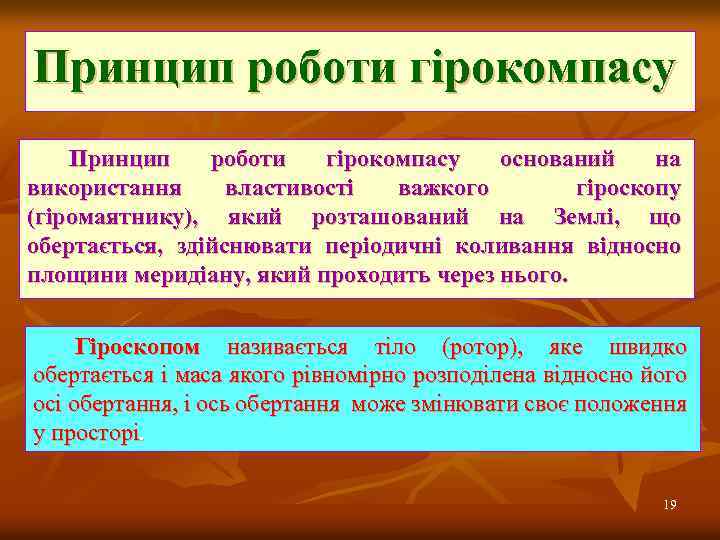 Принцип роботи гірокомпасу

Принцип роботи гірокомпасу оснований на використання властивості важкого гіроскопу (гіромаятнику), який розташований на Землі, що обертається, здійснювати періодичні коливання відносно площини меридіану, який проходить через нього.

Гіроскопом називається тіло (ротор), яке швидко обертається і маса якого рівномірно розподілена відносно його осі обертання, і ось обертання може змінювати своє положення у просторі.

19